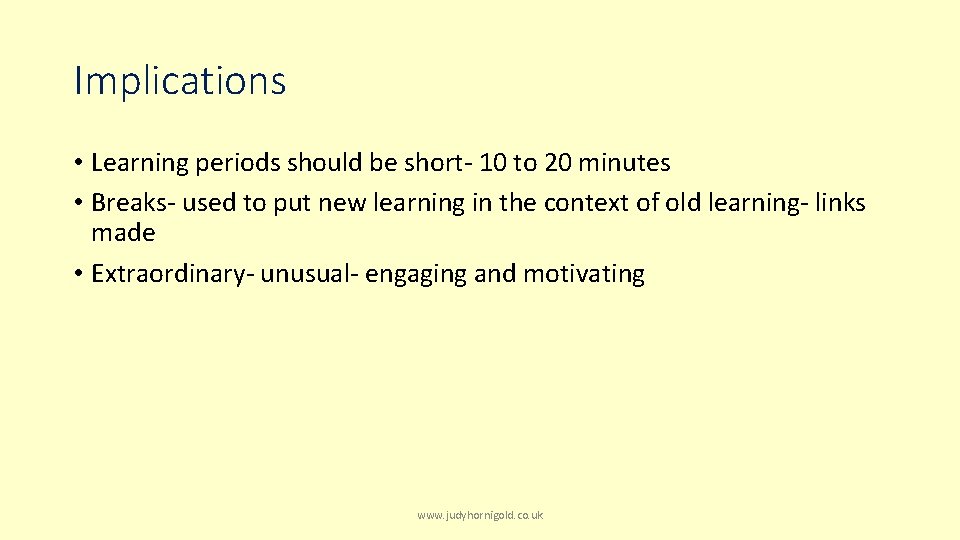 Implications

• Learning periods should be short- 10 to 20 minutes
• Breaks- used to put new learning in the context of old learning- links made
• Extraordinary- unusual- engaging and motivating

www.judyhornigold.co.uk